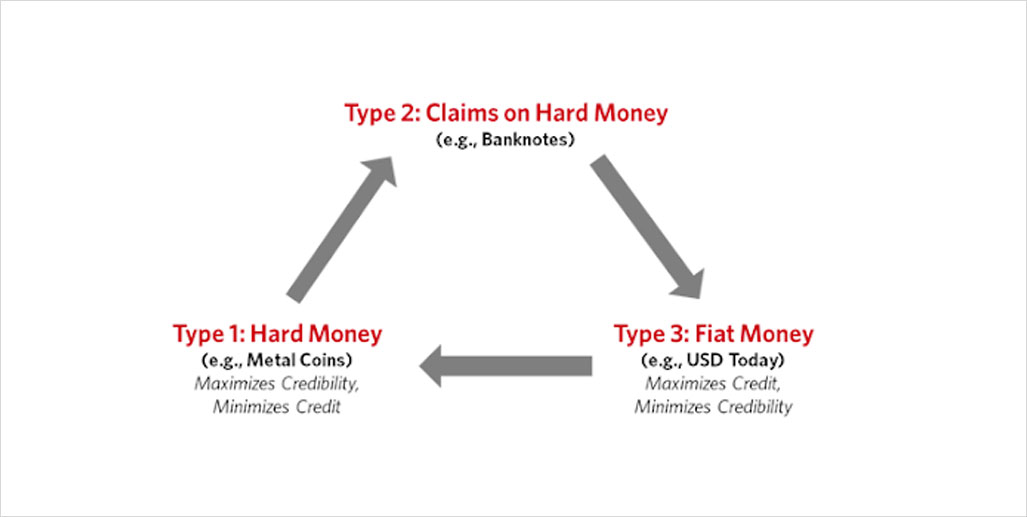 Type 2: Claims on Hard Money
(e.g., Banknotes)

Type 1: Hard Money
(e.g., Metal Coins)
Maximizes Credibility, Minimizes Credit

Type 3: Fiat Money
(e.g., USD Today)
Maximizes Credit, Minimizes Credibility